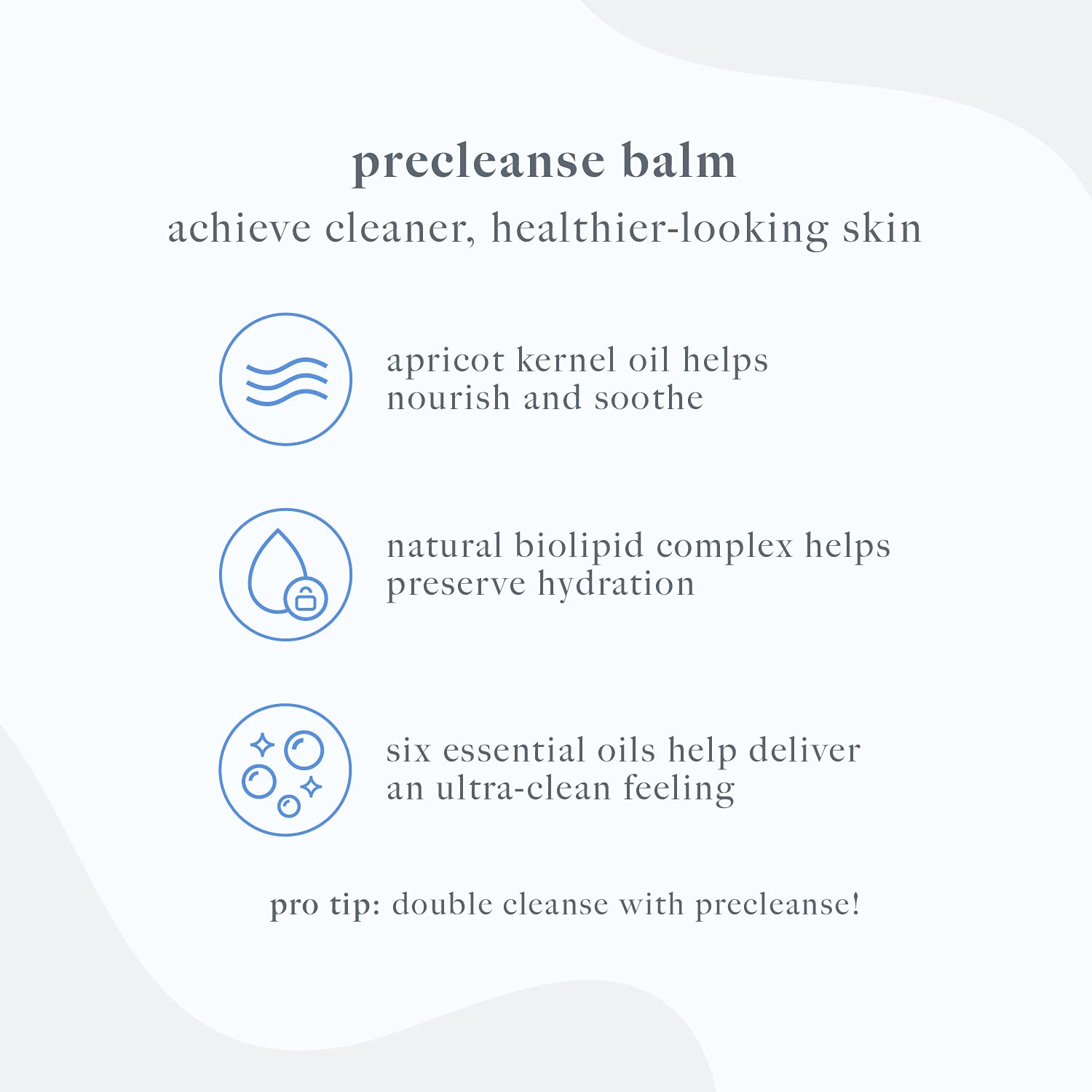 precleanse balm

achieve cleaner, healthier-looking skin

apricot kernel oil helps nourish and soothe

natural biolipid complex helps preserve hydration

six essential oils help deliver an ultra-clean feeling

pro tip: double cleanse with precleanse!